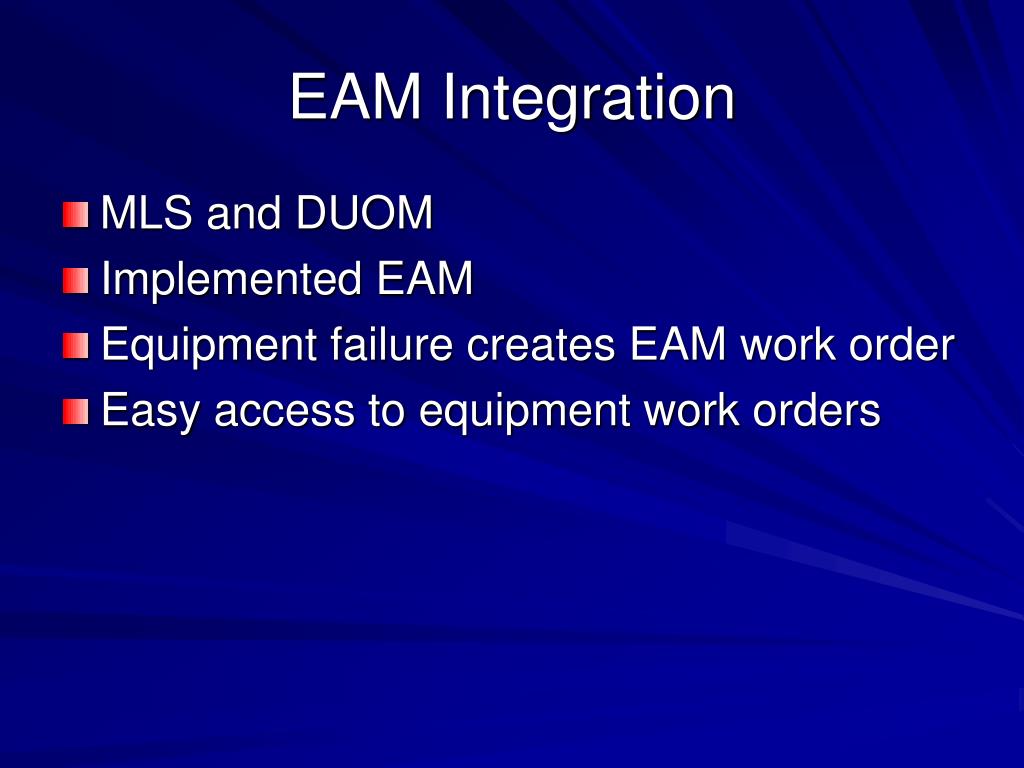 EAM Integration

MLS and DUOM
Implemented EAM
Equipment failure creates EAM work order
Easy access to equipment work orders